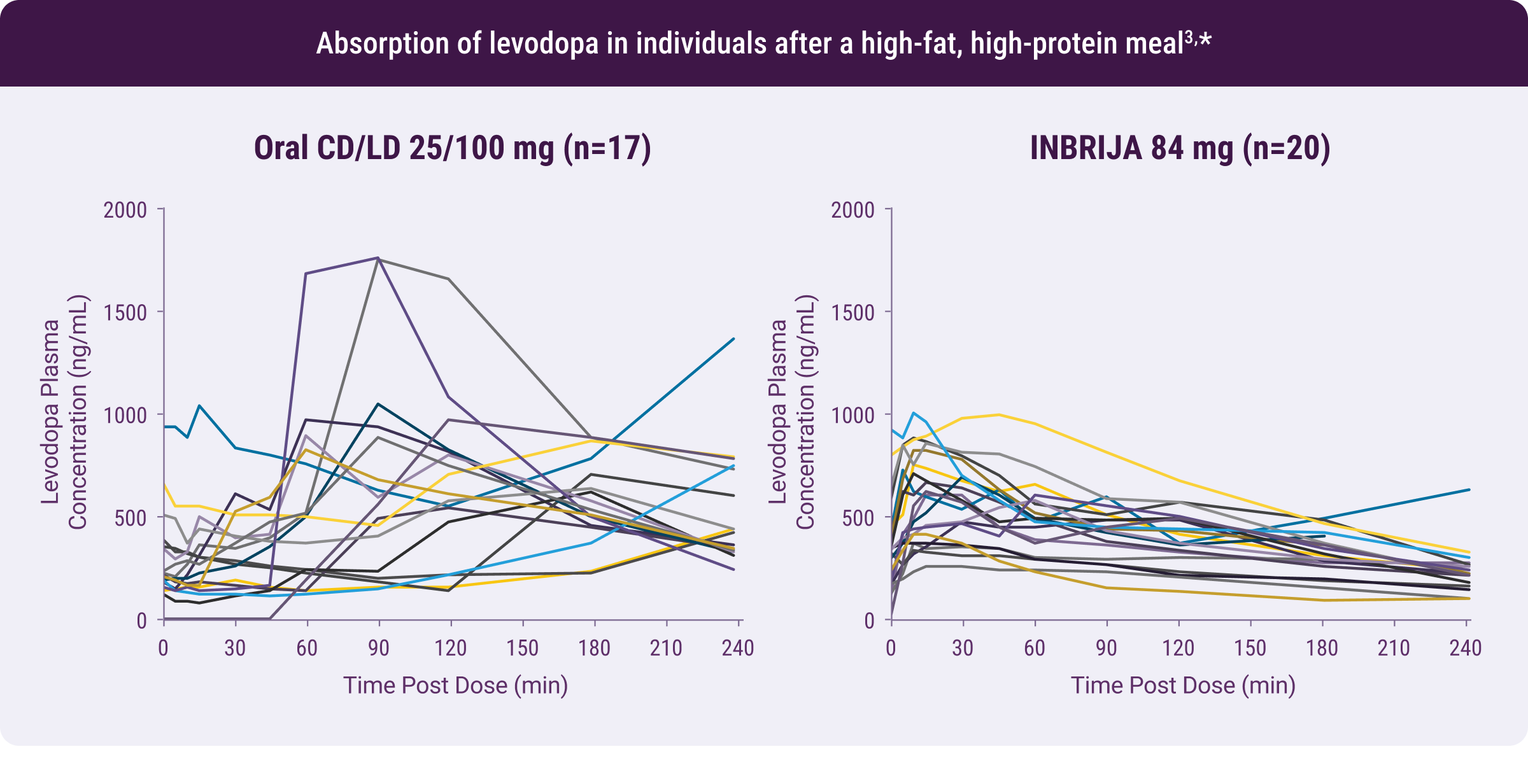 Absorption of levodopa in individuals after a high-fat, high-protein meal$^{3,*}$

Oral CD/LD 25/100 mg (n=17)

Levodopa Plasma Concentration (ng/mL)

2000
1500
1000
500
0

0 30 60 90 120 150 180 210 240

Time Post Dose (min)

INBRIJA 84 mg (n=20)

Levodopa Plasma Concentration (ng/mL)

2000
1500
1000
500
0

0 30 60 90 120 150 180 210 240

Time Post Dose (min)